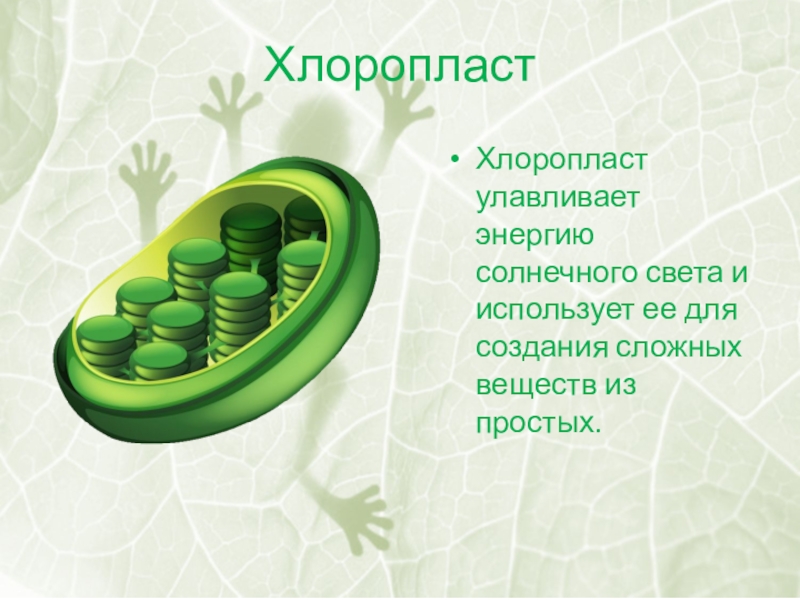 Хлоропласт

• Хлоропласт улавливает энергию солнечного света и использует ее для создания сложных веществ из простых.